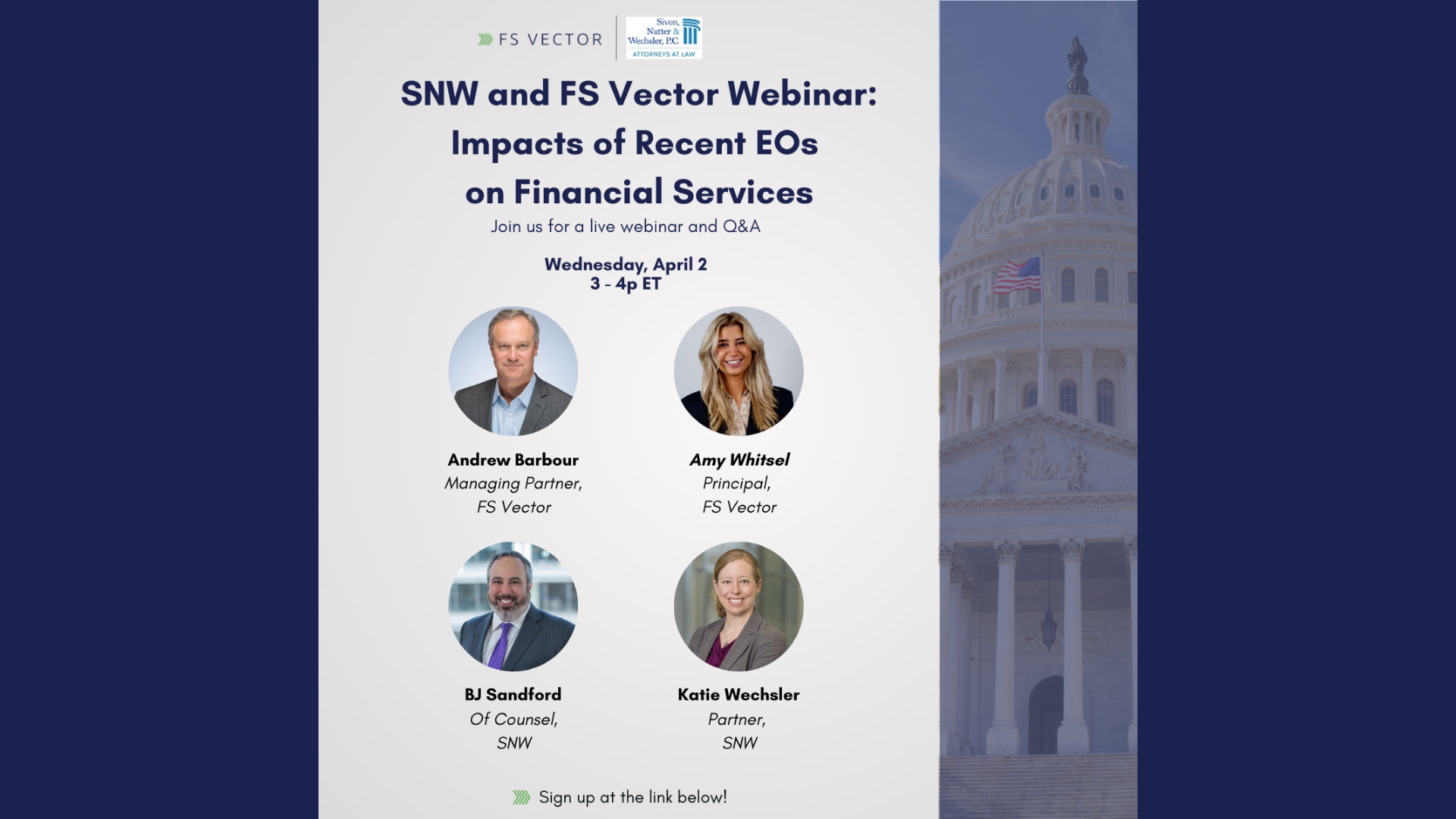 FS VECTOR

Sivon, Natter & Wechsler, P.C.
ATTORNEYS AT LAW

SNW and FS Vector Webinar: Impacts of Recent EOs on Financial Services

Join us for a live webinar and Q&A

Wednesday, April 2
3 - 4p ET

Andrew Barbour
Managing Partner, FS Vector

Amy Whitsel
Principal, FS Vector

BJ Sandford
Of Counsel, SNW

Katie Wechsler
Partner, SNW

Sign up at the link below!